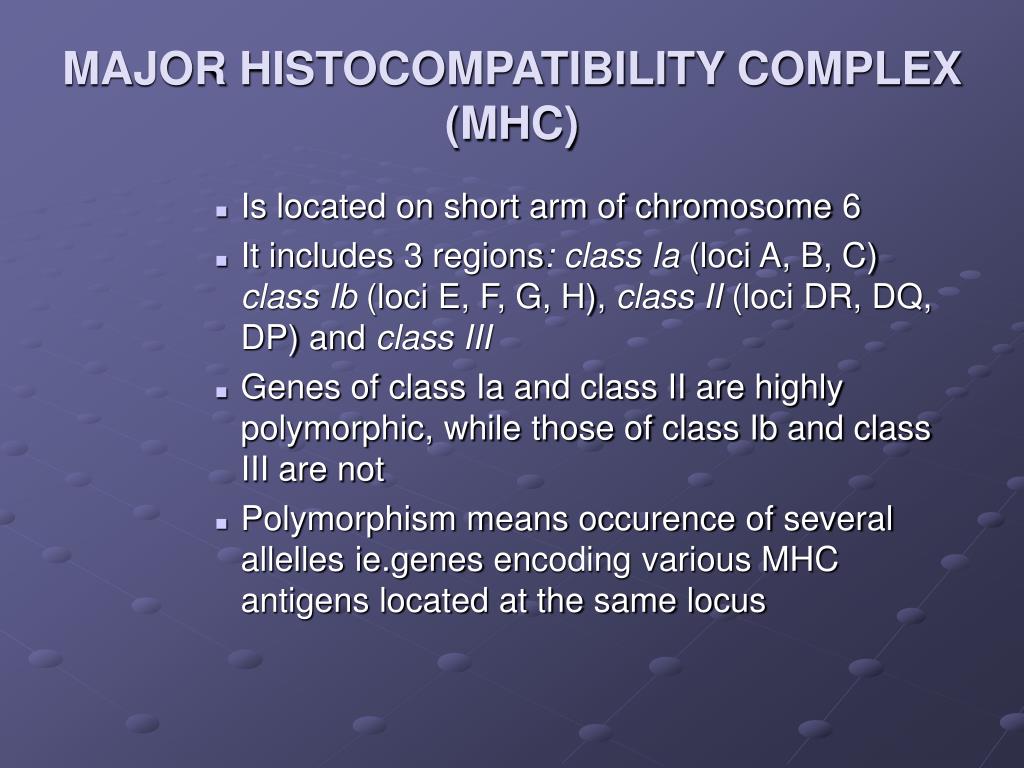 MAJOR HISTOCOMPATIBILITY COMPLEX (MHC)

- Is located on short arm of chromosome 6
- It includes 3 regions: class Ia (loci A, B, C) class Ib (loci E, F, G, H), class II (loci DR, DQ, DP) and class III
- Genes of class Ia and class II are highly polymorphic, while those of class Ib and class III are not
- Polymorphism means occurence of several allelles ie.genes encoding various MHC antigens located at the same locus